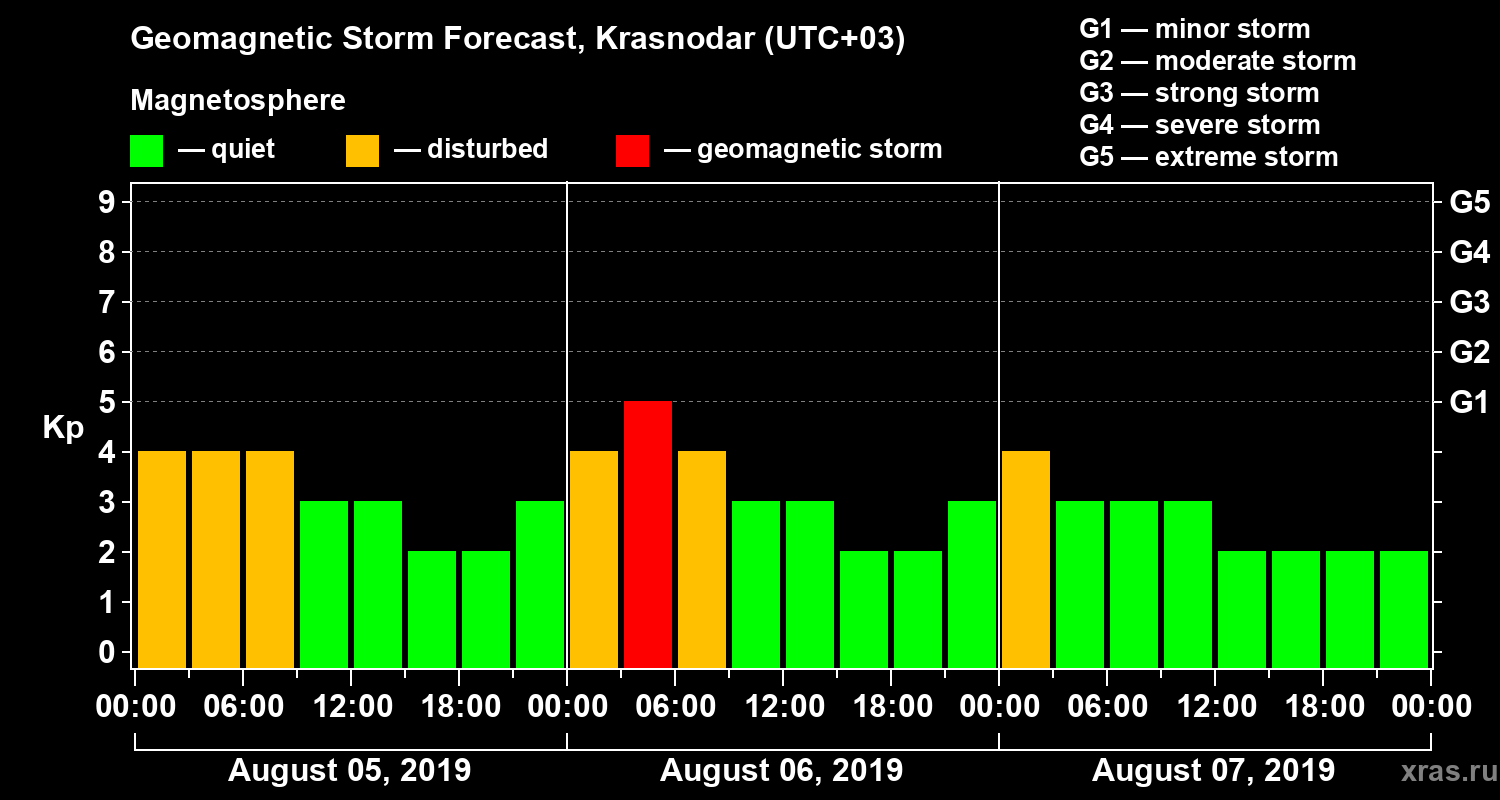 Geomagnetic Storm Forecast, Krasnodar (UTC+03)

Magnetosphere

— quiet — disturbed — geomagnetic storm

G1 — minor storm
G2 — moderate storm
G3 — strong storm
G4 — severe storm
G5 — extreme storm

Kp

9
8
7
6
5
4
3
2
1
0

G5
G4
G3
G2
G1

00:00 06:00 12:00 18:00 00:00 06:00 12:00 18:00 00:00 06:00 12:00 18:00 00:00

August 05, 2019
August 06, 2019
August 07, 2019

xras.ru